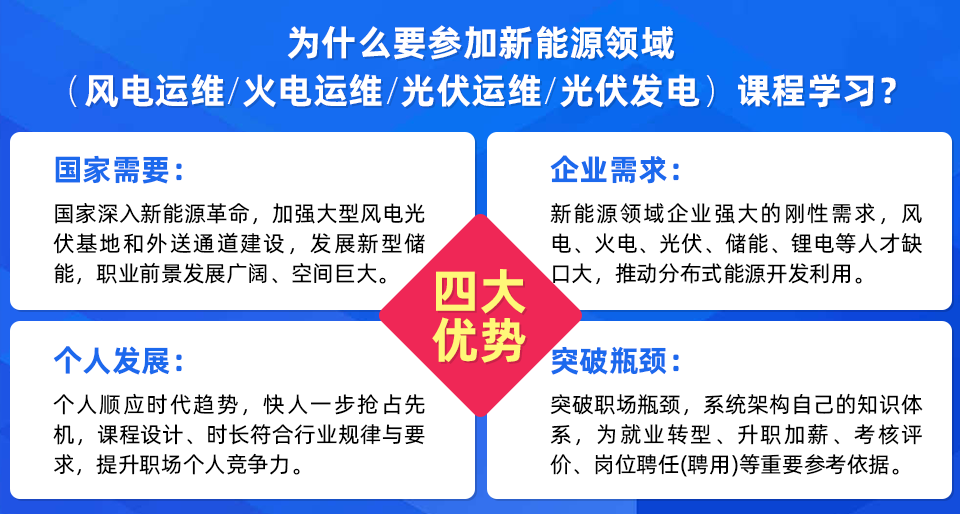 为什么要参加新能源领域
（风电运维/火电运维/光伏运维/光伏发电）课程学习？

国家需要：
国家深入新能源革命，加强大型风电光伏基地和外送通道建设，发展新型储能，职业前景发展广阔、空间巨大。

企业需求：
新能源领域企业强大的刚性需求，风电、火电、光伏、储能、锂电等人才缺口大，推动分布式能源开发利用。

四大优势

个人发展：
个人顺应时代趋势，快人一步抢占先机，课程设计、时长符合行业规律与要求，提升职场个人竞争力。

突破瓶颈：
突破职场瓶颈，系统架构自己的知识体系，为就业转型、升职加薪、考核评价、岗位聘任(聘用)等重要参考依据。